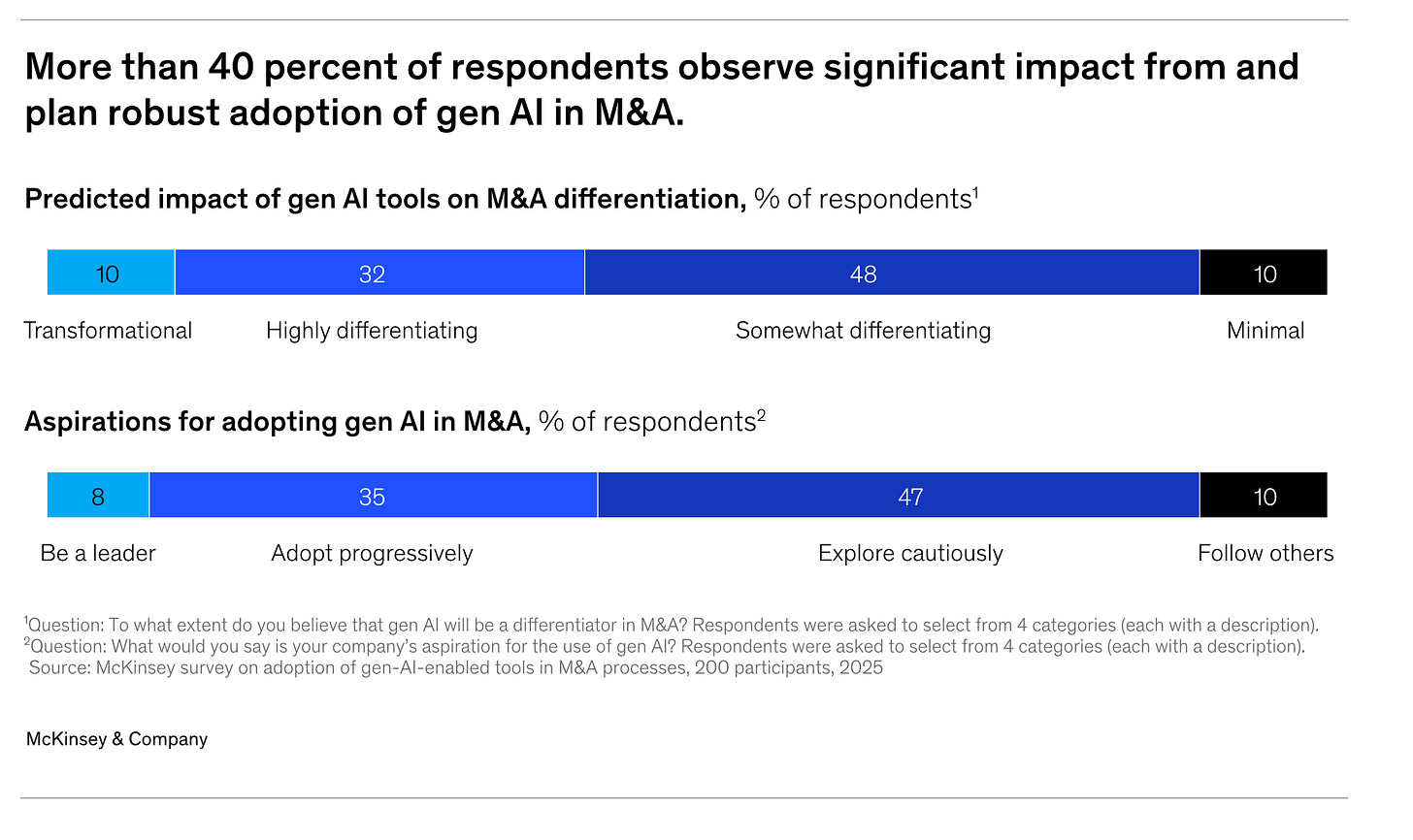 More than 40 percent of respondents observe significant impact from and plan robust adoption of gen AI in M&A.

Predicted impact of gen AI tools on M&A differentiation, % of respondents$^1$

10 32 48 10

Transformational Highly differentiating Somewhat differentiating Minimal

Aspirations for adopting gen AI in M&A, % of respondents$^2$

8 35 47 10

Be a leader Adopt progressively Explore cautiously Follow others

$^1$Question: To what extent do you believe that gen AI will be a differentiator in M&A? Respondents were asked to select from 4 categories (each with a description).
$^2$Question: What would you say is your company's aspiration for the use of gen AI? Respondents were asked to select from 4 categories (each with a description).
Source: McKinsey survey on adoption of gen-AI-enabled tools in M&A processes, 200 participants, 2025

McKinsey & Company